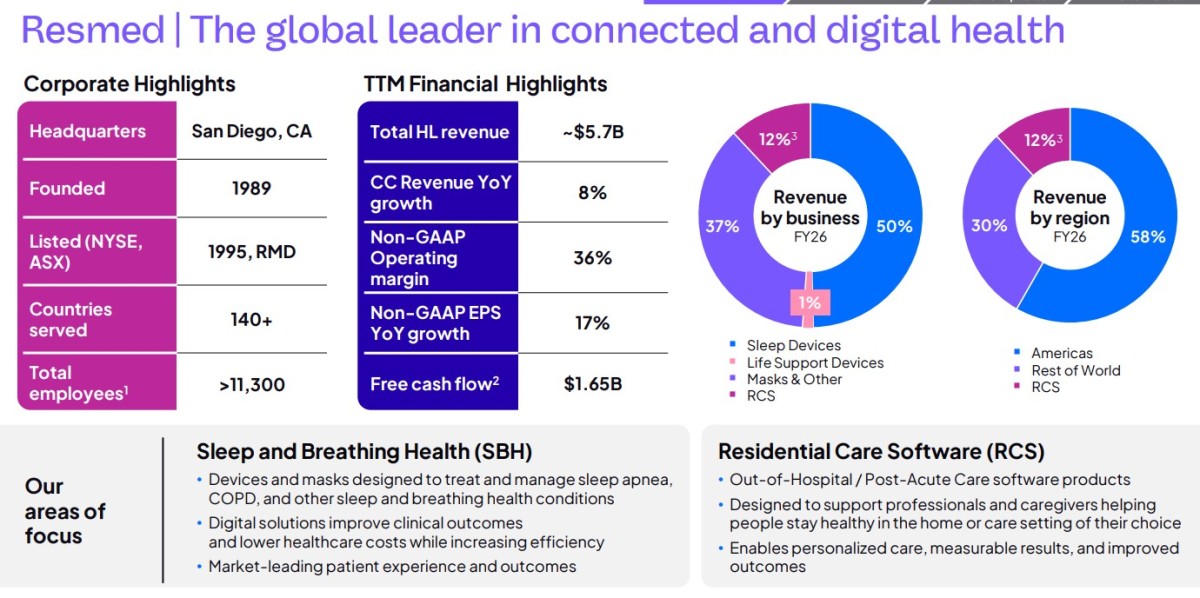 Resmed | The global leader in connected and digital health

Corporate Highlights

Headquarters
San Diego, CA

Founded
1989

Listed (NYSE, ASX)
1995, RMD

Countries served
140+

Total employees$^{1}$
>11,300

TTM Financial Highlights

Total HL revenue
~$5.7B

CC Revenue YoY growth
8%

Non-GAAP Operating margin
36%

Non-GAAP EPS YoY growth
17%

Free cash flow$^{2}$
$1.65B

Revenue by business
FY26

12%$^{3}$
37%
50%
1%

• Sleep Devices
• Life Support Devices
• Masks & Other
• RCS

Revenue by region
FY26

12%$^{3}$
30%
58%

• Americas
• Rest of World
• RCS

Our areas of focus

Sleep and Breathing Health (SBH)

• Devices and masks designed to treat and manage sleep apnea, COPD, and other sleep and breathing health conditions
• Digital solutions improve clinical outcomes and lower healthcare costs while increasing efficiency
• Market-leading patient experience and outcomes

Residential Care Software (RCS)

• Out-of-Hospital / Post-Acute Care software products
• Designed to support professionals and caregivers helping people stay healthy in the home or care setting of their choice
• Enables personalized care, measurable results, and improved outcomes